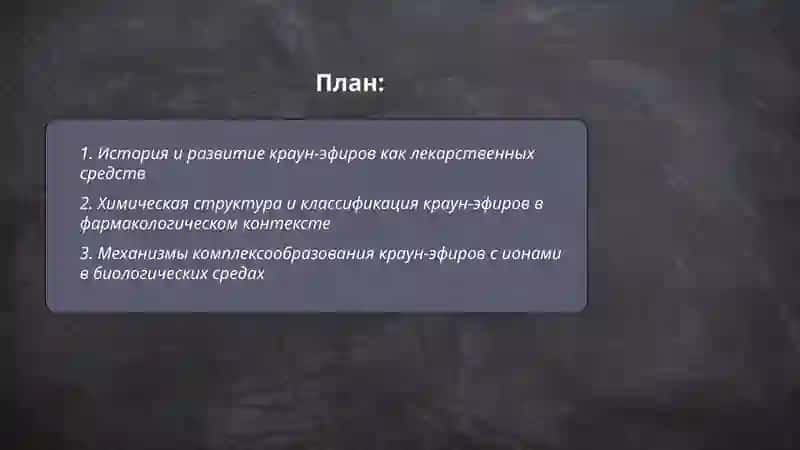 План:

1. История и развитие краун-эфиров как лекарственных средств

2. Химическая структура и классификация краун-эфиров в фармакологическом контексте

3. Механизмы комплексообразования краун-эфиров с ионами в биологических средах